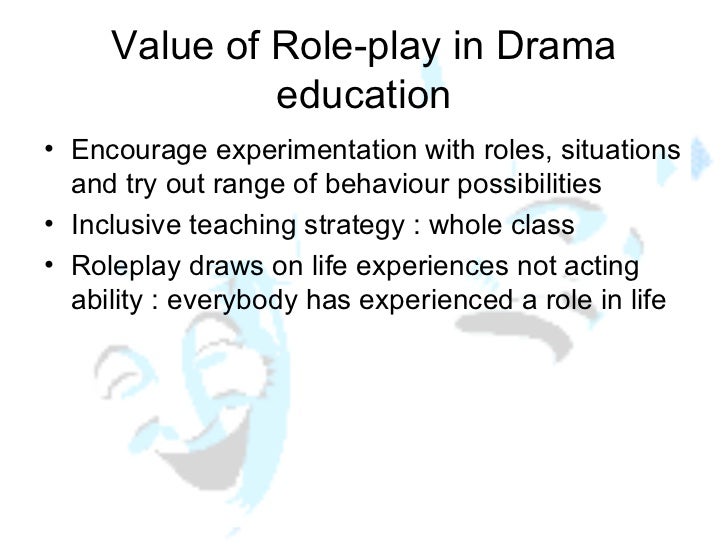 Value of Role-play in Drama education

• Encourage experimentation with roles, situations and try out range of behaviour possibilities
• Inclusive teaching strategy : whole class
• Roleplay draws on life experiences not acting ability : everybody has experienced a role in life